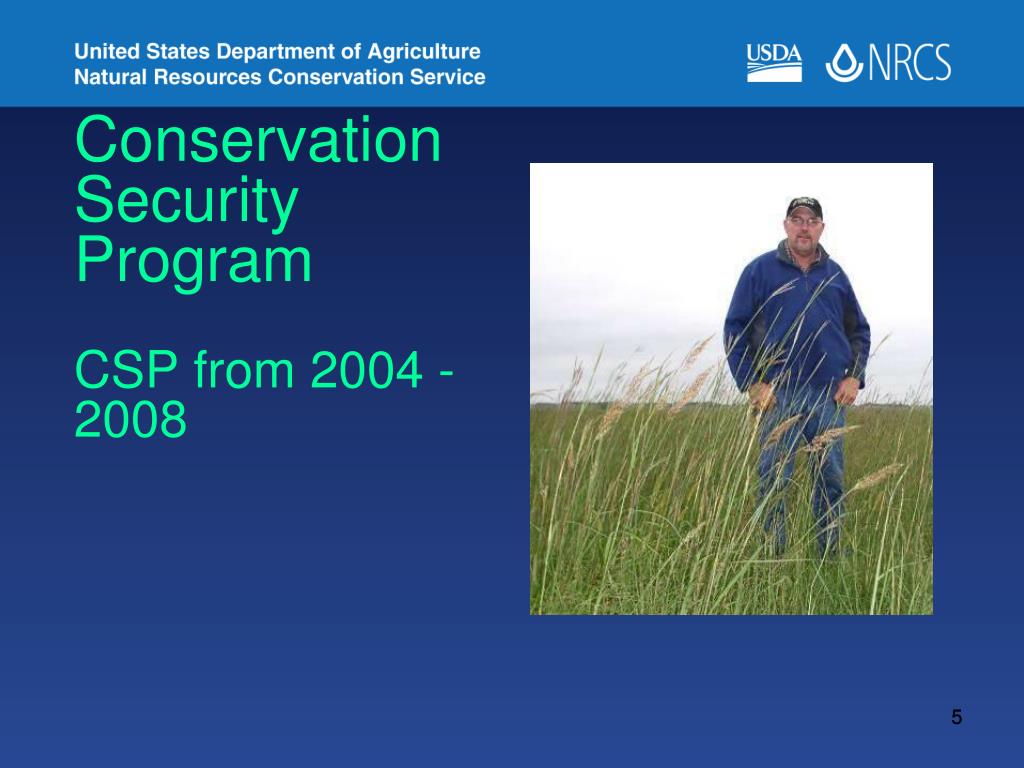 United States Department of Agriculture
Natural Resources Conservation Service

USDA NRCS

Conservation Security Program

CSP from 2004 - 2008

5